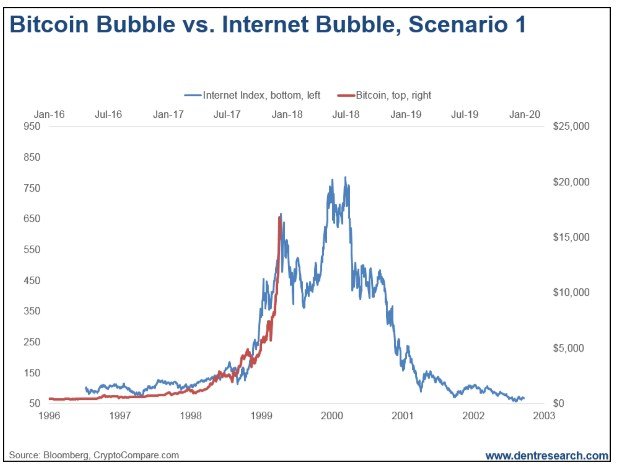 Bitcoin Bubble vs. Internet Bubble, Scenario 1

Internet Index, bottom, left
Bitcoin, top, right

Jan-16
Jul-16
Jan-17
Jul-17
Jan-18
Jul-18
Jan-19
Jul-19
Jan-20

950
850
750
650
550
450
350
250
150
50

$25,000
$20,000
$15,000
$10,000
$5,000
$0

1996
1997
1998
1999
2000
2001
2002
2003

Source: Bloomberg, CryptoCompare.com
www.dentresearch.com